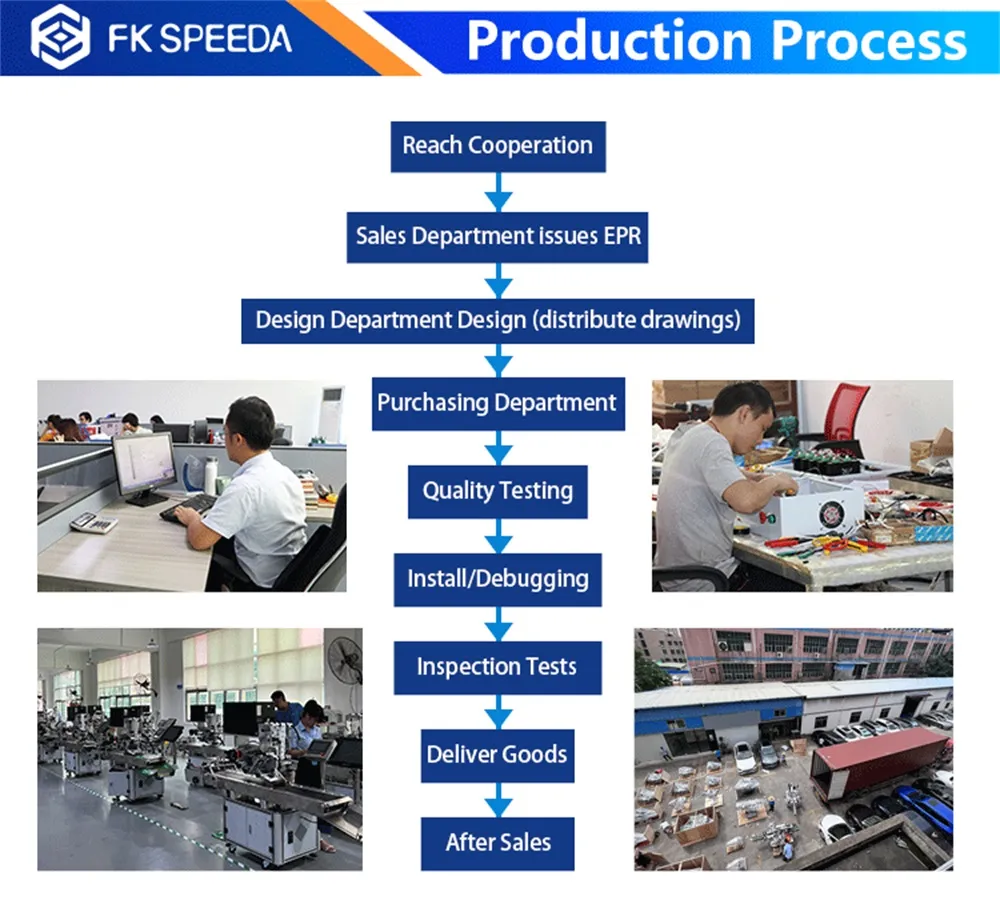 FK SPEEDA

Production Process

Reach Cooperation

Sales Department issues EPR

Design Department Design (distribute drawings)

Purchasing Department

Quality Testing

Install/Debugging

Inspection Tests

Deliver Goods

After Sales